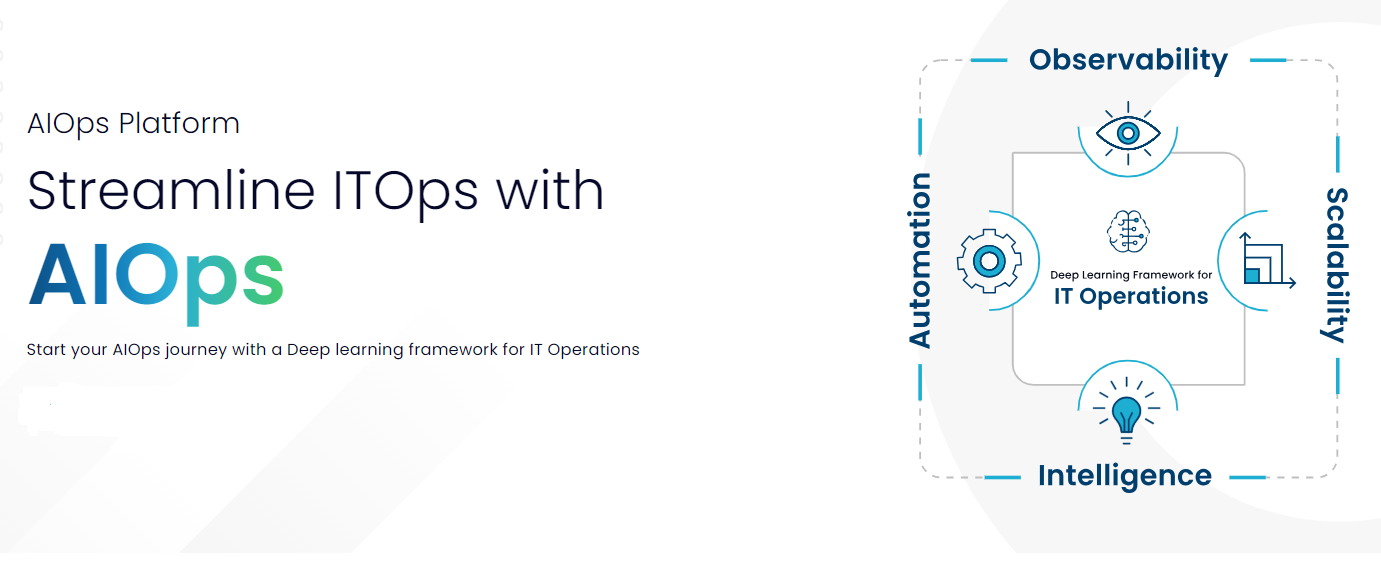 AIOps Platform

Streamline ITOps with

AIOps

Start your AIOps journey with a Deep learning framework for IT Operations

Observability

Automation

Deep Learning Framework for
IT Operations

Scalability

Intelligence